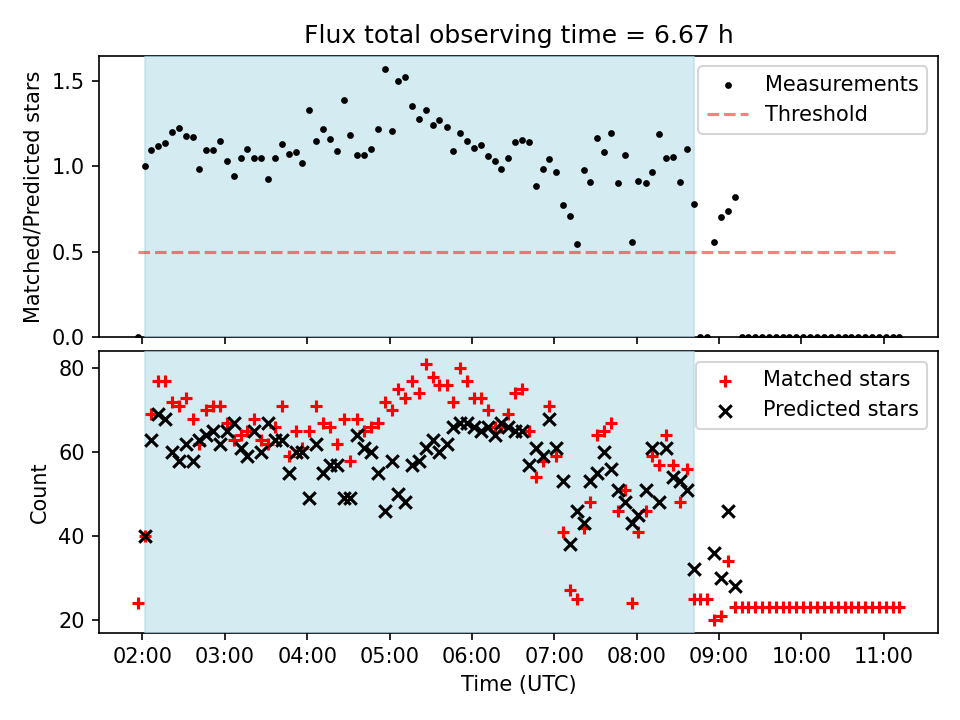 Flux total observing time = 6.67 h

Matched/Predicted stars

1.5
1.0
0.5
0.0

Measurements
Threshold

Count

80
60
40
20

Matched stars
Predicted stars

02:00 03:00 04:00 05:00 06:00 07:00 08:00 09:00 10:00 11:00

Time (UTC)